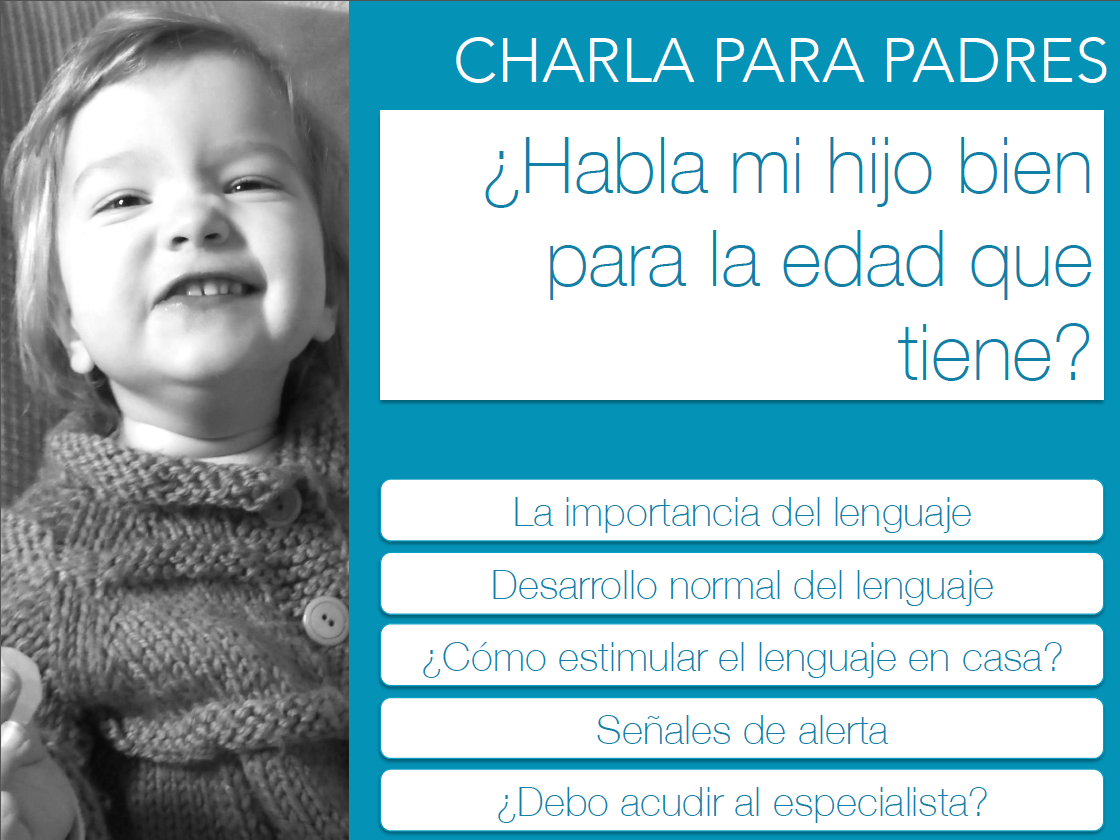 CHARLA PARA PADRES

¿Habla mi hijo bien para la edad que tiene?

La importancia del lenguaje

Desarrollo normal del lenguaje

¿Cómo estimular el lenguaje en casa?

Señales de alerta

¿Debo acudir al especialista?